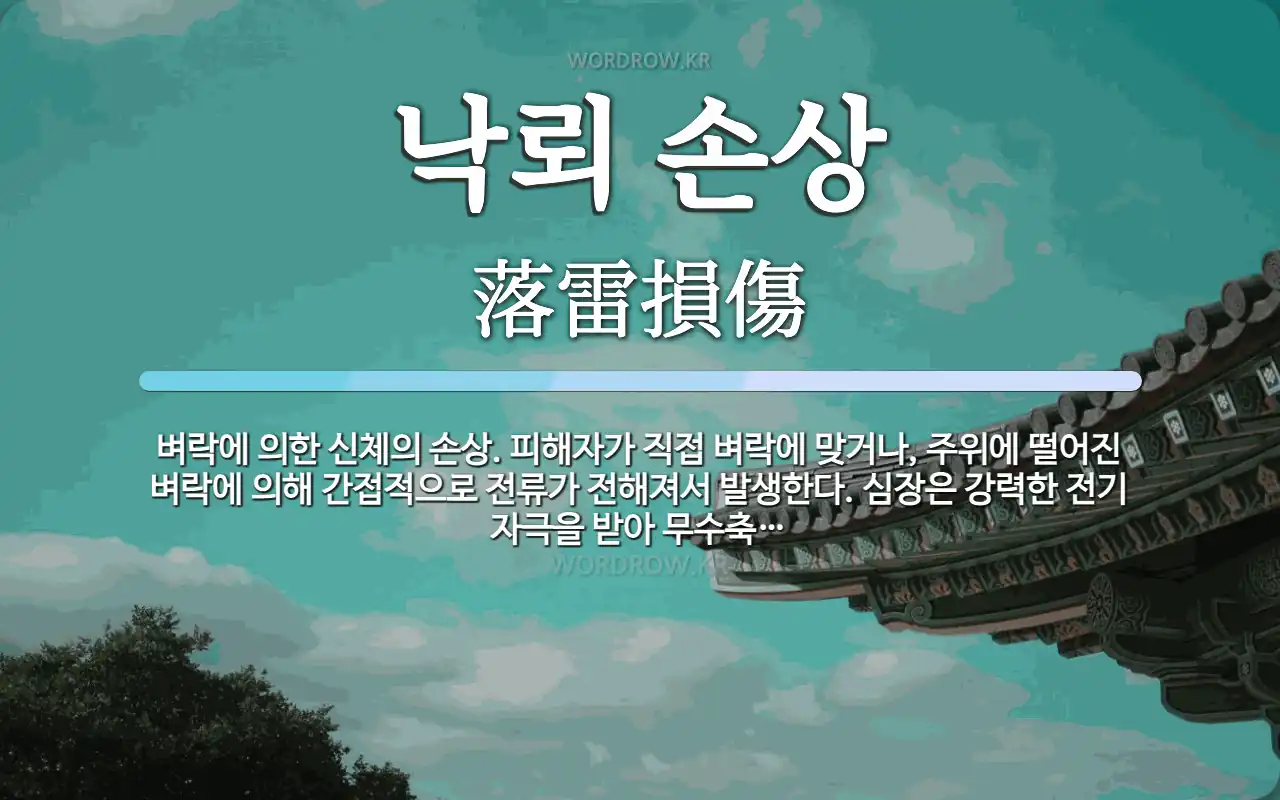 WORDROW.KR

낙뢰 손상

落雷損傷

벼락에 의한 신체의 손상. 피해자가 직접 벼락에 맞거나, 주위에 떨어진 벼락에 의해 간접적으로 전류가 전해져서 발생한다. 심장은 강력한 전기 자극을 받아 무수축…

WORDROW.KR